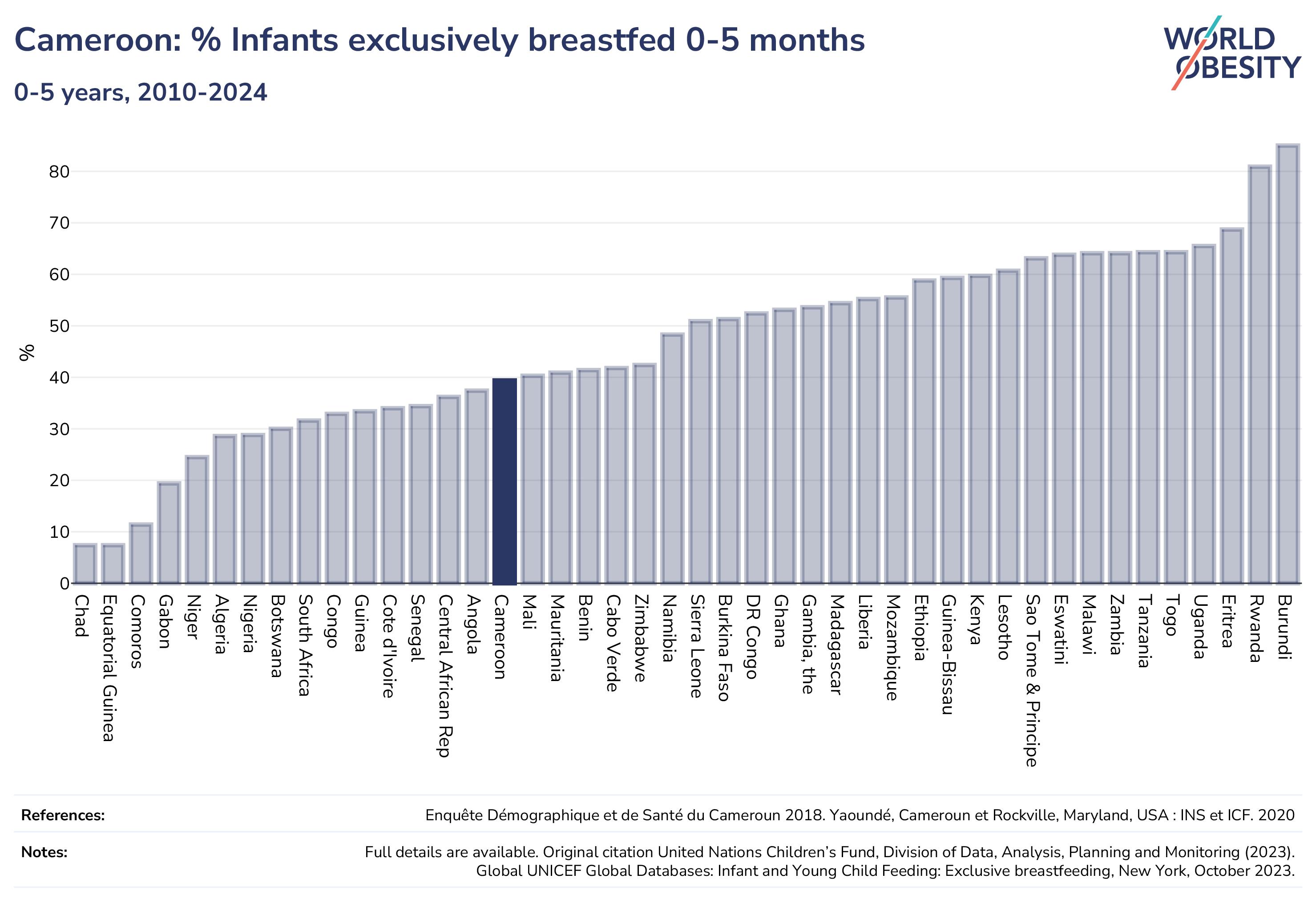 Cameroon: % Infants exclusively breastfed 0-5 months

0-5 years, 2010-2024

WORLD OBESITY

%

80
70
60
50
40
30
20
10
0

Chad
Equatorial Guinea
Comoros
Gabon
Niger
Algeria
Nigeria
Botswana
South Africa
Congo
Guinea
Cote d'Ivoire
Senegal
Central African Rep
Angola
Cameroon
Mali
Mauritania
Benin
Cabo Verde
Zimbabwe
Namibia
Sierra Leone
Burkina Faso
DR Congo
Ghana
Gambia, the
Madagascar
Liberia
Mozambique
Ethiopia
Guinea-Bissau
Kenya
Lesotho
Sao Tome & Principe
Eswatini
Malawi
Zambia
Tanzania
Togo
Uganda
Eritrea
Rwanda
Burundi

References: Enquête Démographique et de Santé du Cameroun 2018. Yaoundé, Cameroun et Rockville, Maryland, USA : INS et ICF. 2020

Notes: Full details are available. Original citation United Nations Children's Fund, Division of Data, Analysis, Planning and Monitoring (2023). Global UNICEF Global Databases: Infant and Young Child Feeding: Exclusive breastfeeding, New York, October 2023.